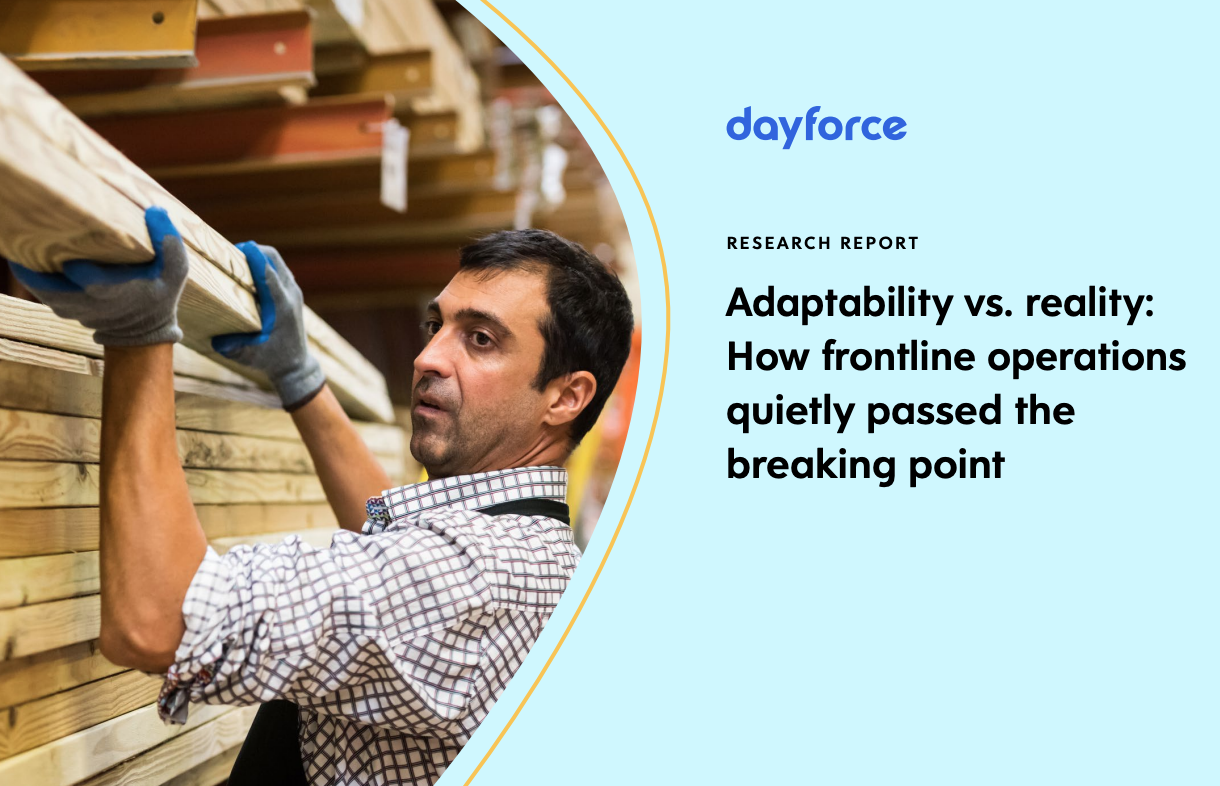 dayforce

RESEARCH REPORT

Adaptability vs. reality: How frontline operations quietly passed the breaking point